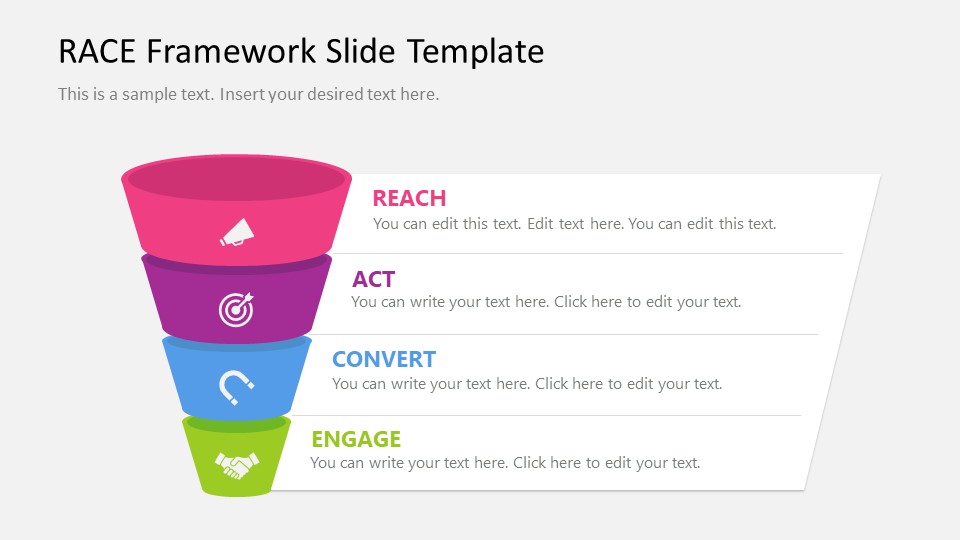 RACE Framework Slide Template

This is a sample text. Insert your desired text here.

REACH
You can edit this text. Edit text here. You can edit this text.

ACT
You can write your text here. Click here to edit your text.

CONVERT
You can write your text here. Click here to edit your text.

ENGAGE
You can write your text here. Click here to edit your text.